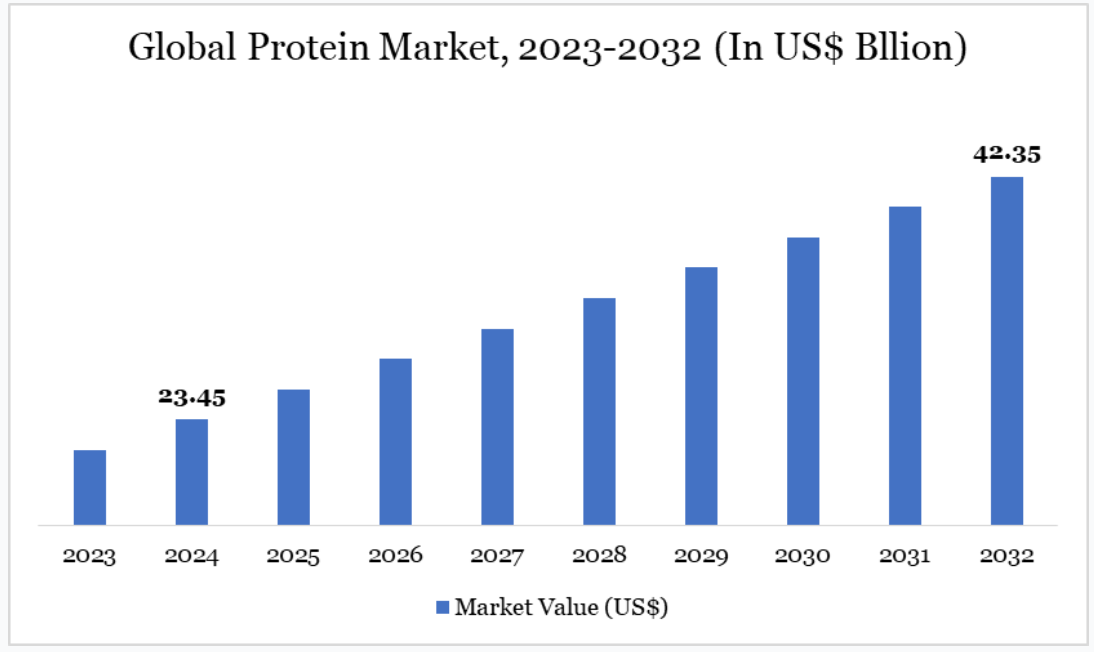 Global Protein Market, 2023-2032 (In US$ Bllion)

23.45

42.35

2023 2024 2025 2026 2027 2028 2029 2030 2031 2032

Market Value (US$)